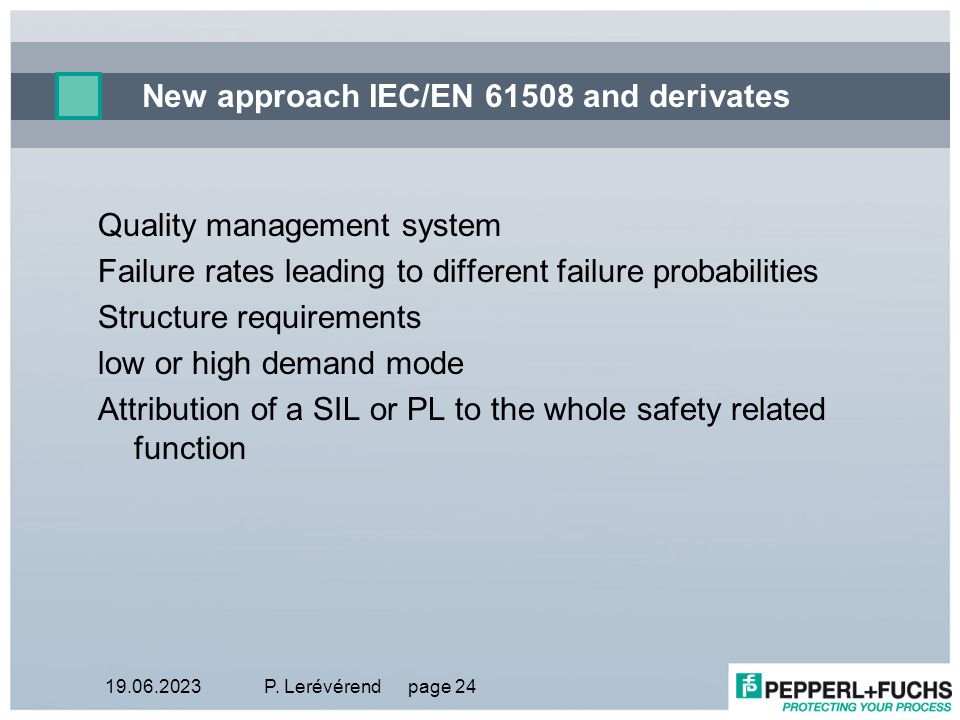 New approach IEC/EN 61508 and derivates

Quality management system

Failure rates leading to different failure probabilities

Structure requirements

low or high demand mode

Attribution of a SIL or PL to the whole safety related function

19.06.2023 P. Lerévérend page 24

PEPPERL+FUCHS
PROTECTING YOUR PROCESS